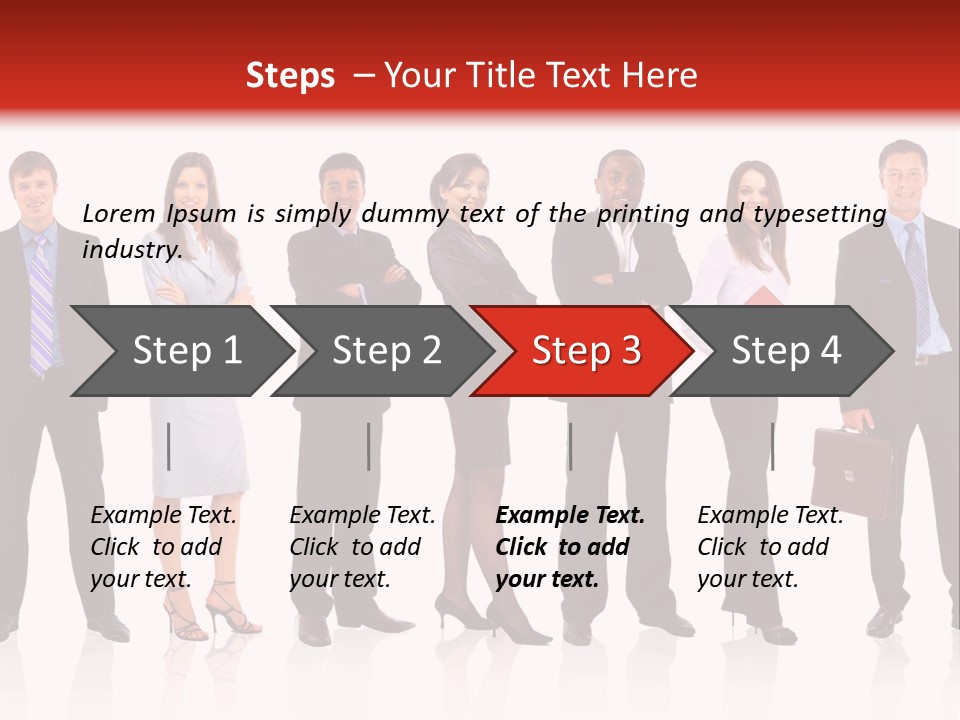 Steps – Your Title Text Here

Lorem Ipsum is simply dummy text of the printing and typesetting industry.

Step 1

Step 2

Step 3

Step 4

Example Text. Click to add your text.

Example Text. Click to add your text.

Example Text. Click to add your text.

Example Text. Click to add your text.